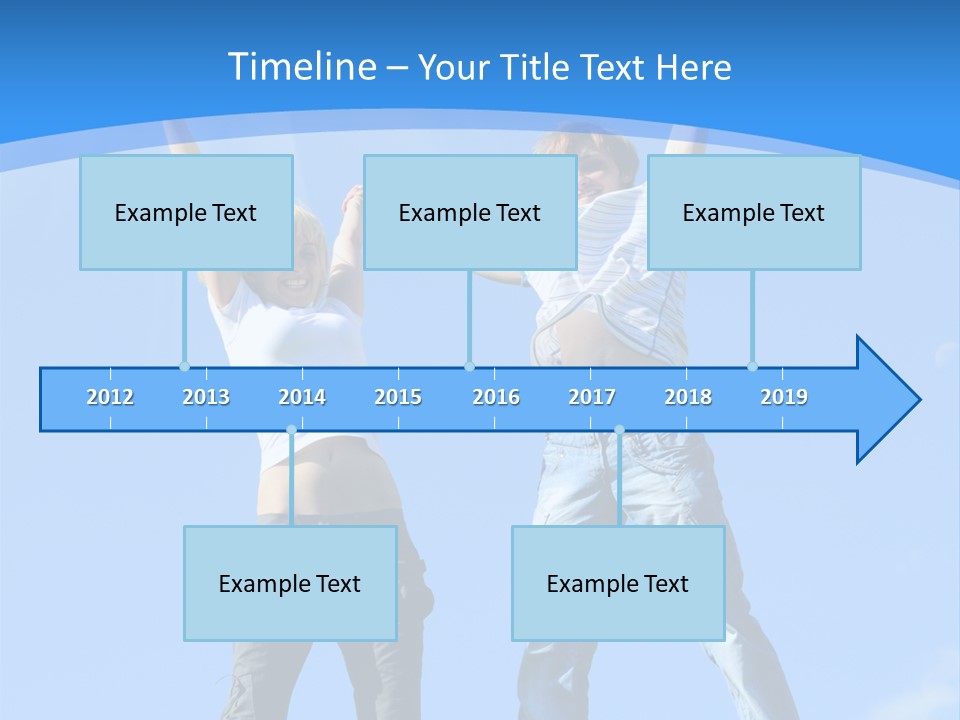 Timeline – Your Title Text Here

Example Text

Example Text

Example Text

2012 2013 2014 2015 2016 2017 2018 2019

Example Text

Example Text